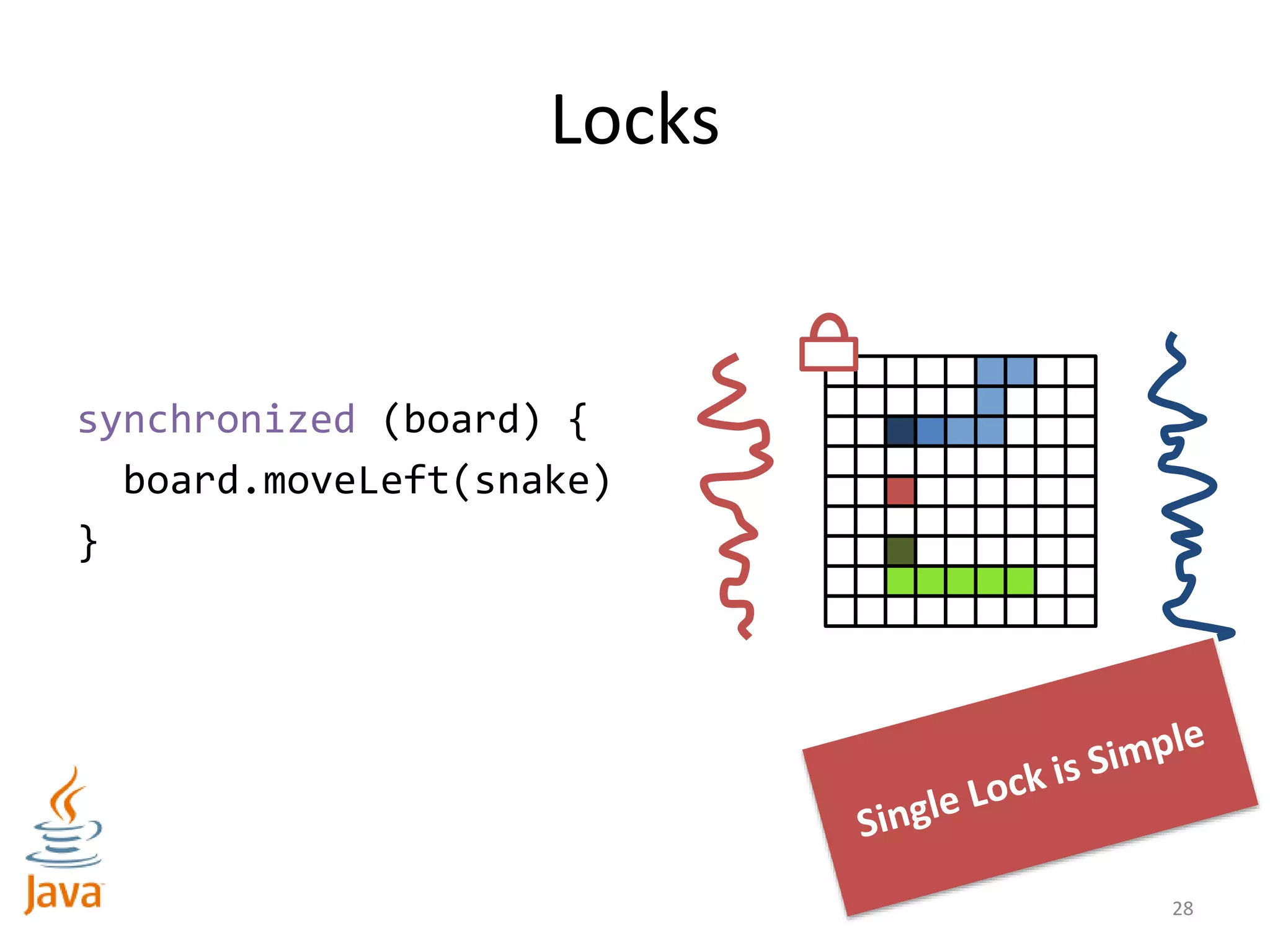 Locks

synchronized (board) {
  board.moveLeft(snake)
}

Single Lock is Simple

Java

28